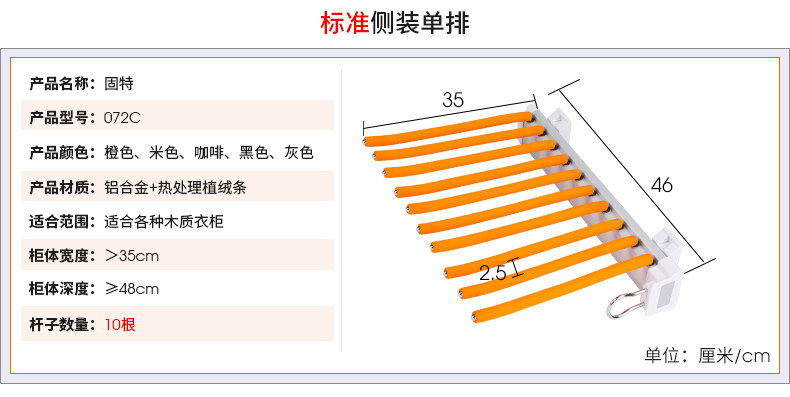 标准侧装单排

产品名称：固特

产品型号：072C

产品颜色：橙色、米色、咖啡、黑色、灰色

产品材质：铝合金+热处理植绒条

适合范围：适合各种木质衣柜

柜体宽度：＞35cm

柜体深度：≥48cm

杆子数量：10根

35

46

2.5

单位：厘米/cm